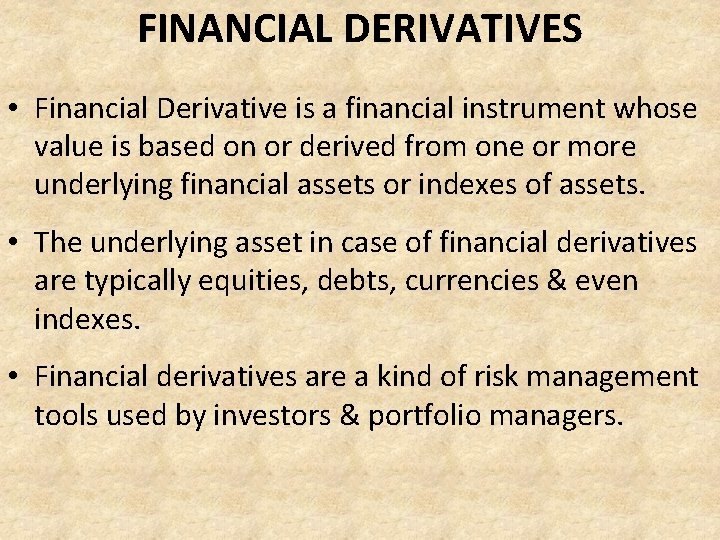 FINANCIAL DERIVATIVES

• Financial Derivative is a financial instrument whose value is based on or derived from one or more underlying financial assets or indexes of assets.

• The underlying asset in case of financial derivatives are typically equities, debts, currencies & even indexes.

• Financial derivatives are a kind of risk management tools used by investors & portfolio managers.